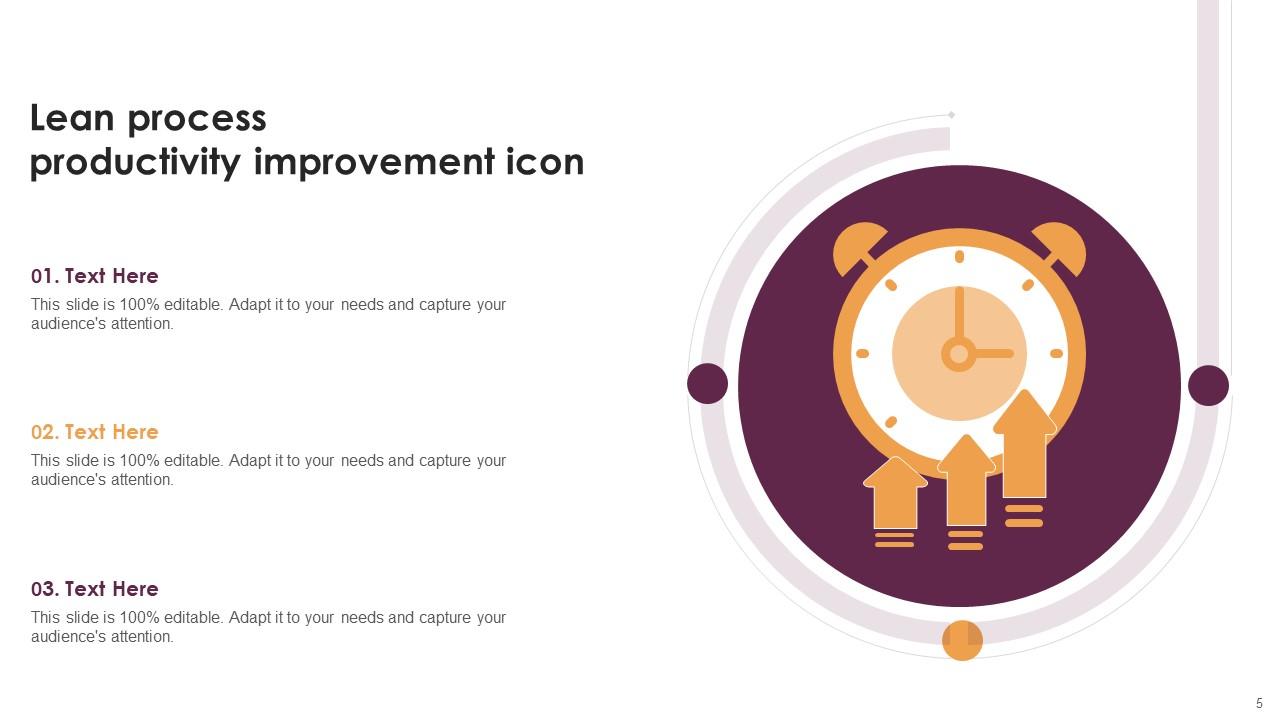 Lean process productivity improvement icon

01. Text Here

This slide is 100% editable. Adapt it to your needs and capture your audience's attention.

02. Text Here

This slide is 100% editable. Adapt it to your needs and capture your audience's attention.

03. Text Here

This slide is 100% editable. Adapt it to your needs and capture your audience's attention.

5